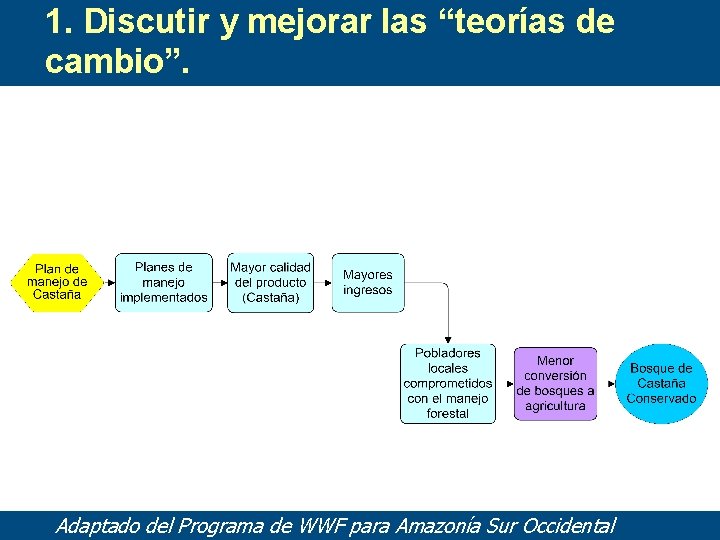 1. Discutir y mejorar las “teorías de cambio”.

Plan de manejo de Castaña

Planes de manejo implementados

Mayor calidad del producto (Castaña)

Mayores ingresos

Pobladores locales comprometidos con el manejo forestal

Menor conversión de bosques a agricultura

Bosque de Castaña Conservado

Adaptado del Programa de WWF para Amazonía Sur Occidental